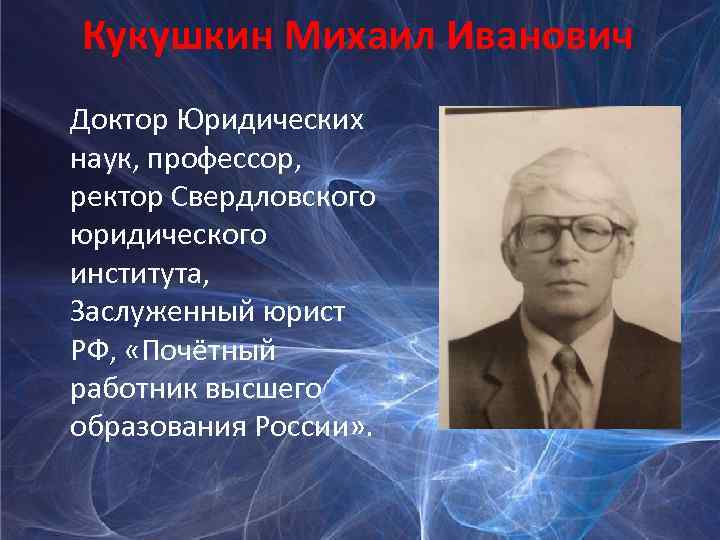 Кукушкин Михаил Иванович

Доктор Юридических наук, профессор, ректор Свердловского юридического института, Заслуженный юрист РФ, «Почётный работник высшего образования России».